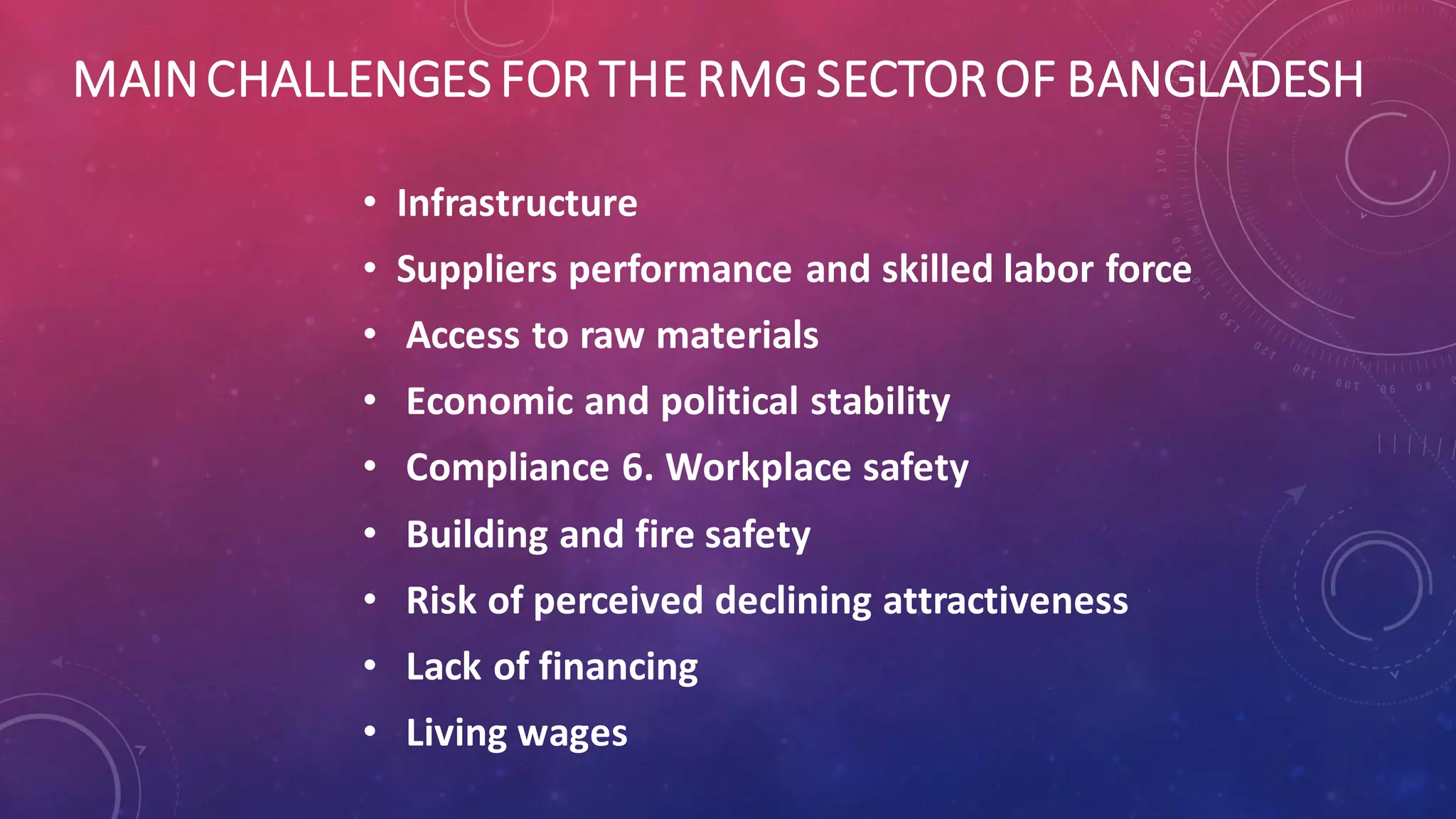 MAIN CHALLENGES FOR THE RMG SECTOR OF BANGLADESH

• Infrastructure
• Suppliers performance and skilled labor force
• Access to raw materials
• Economic and political stability
• Compliance 6. Workplace safety
• Building and fire safety
• Risk of perceived declining attractiveness
• Lack of financing
• Living wages